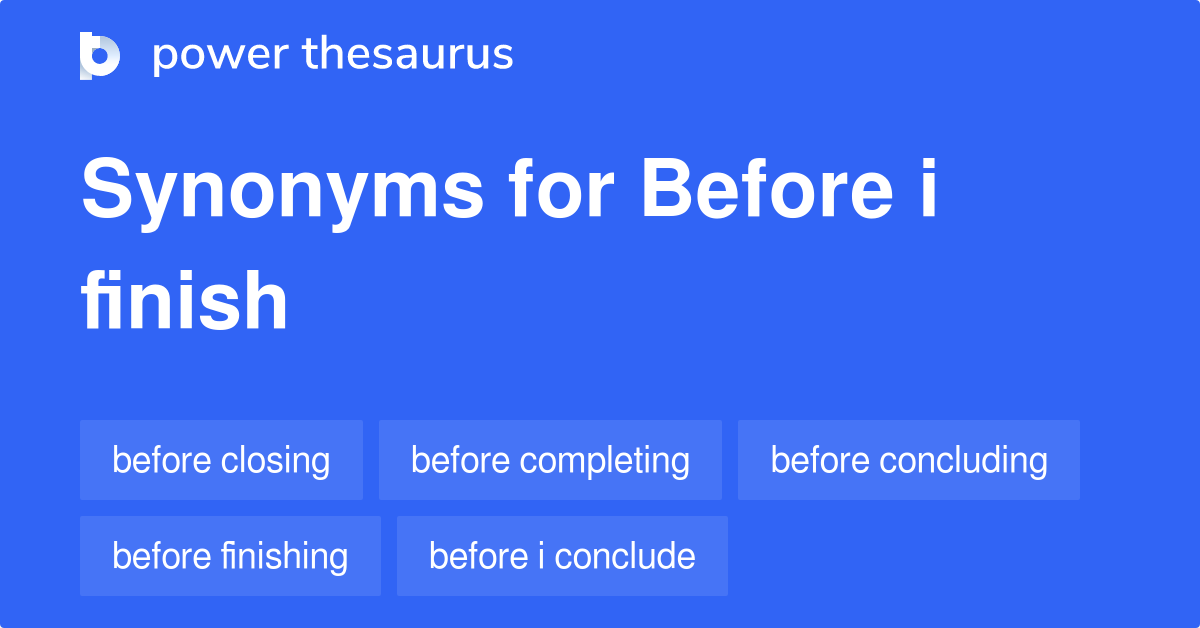 power thesaurus

Synonyms for Before i finish

before closing
before completing
before concluding
before finishing
before i conclude